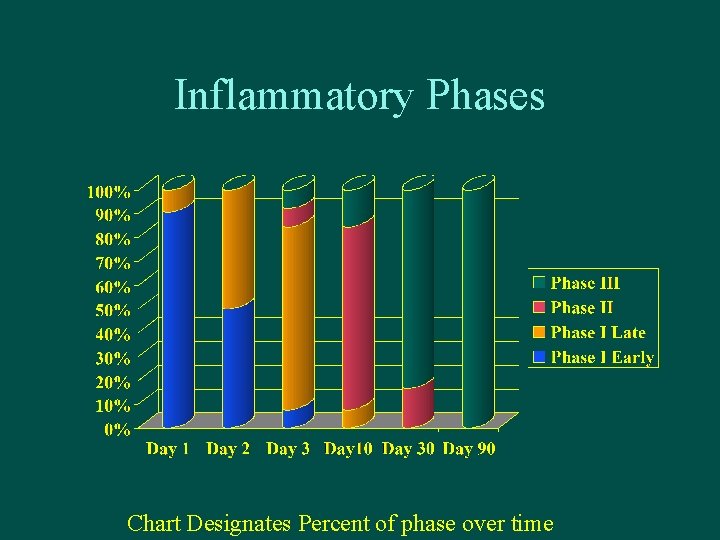 Inflammatory Phases

100%
90%
80%
70%
60%
50%
40%
30%
20%
10%
0%

Day 1 Day 2 Day 3 Day10 Day 30 Day 90

Phase III
Phase II
Phase I Late
Phase I Early

Chart Designates Percent of phase over time